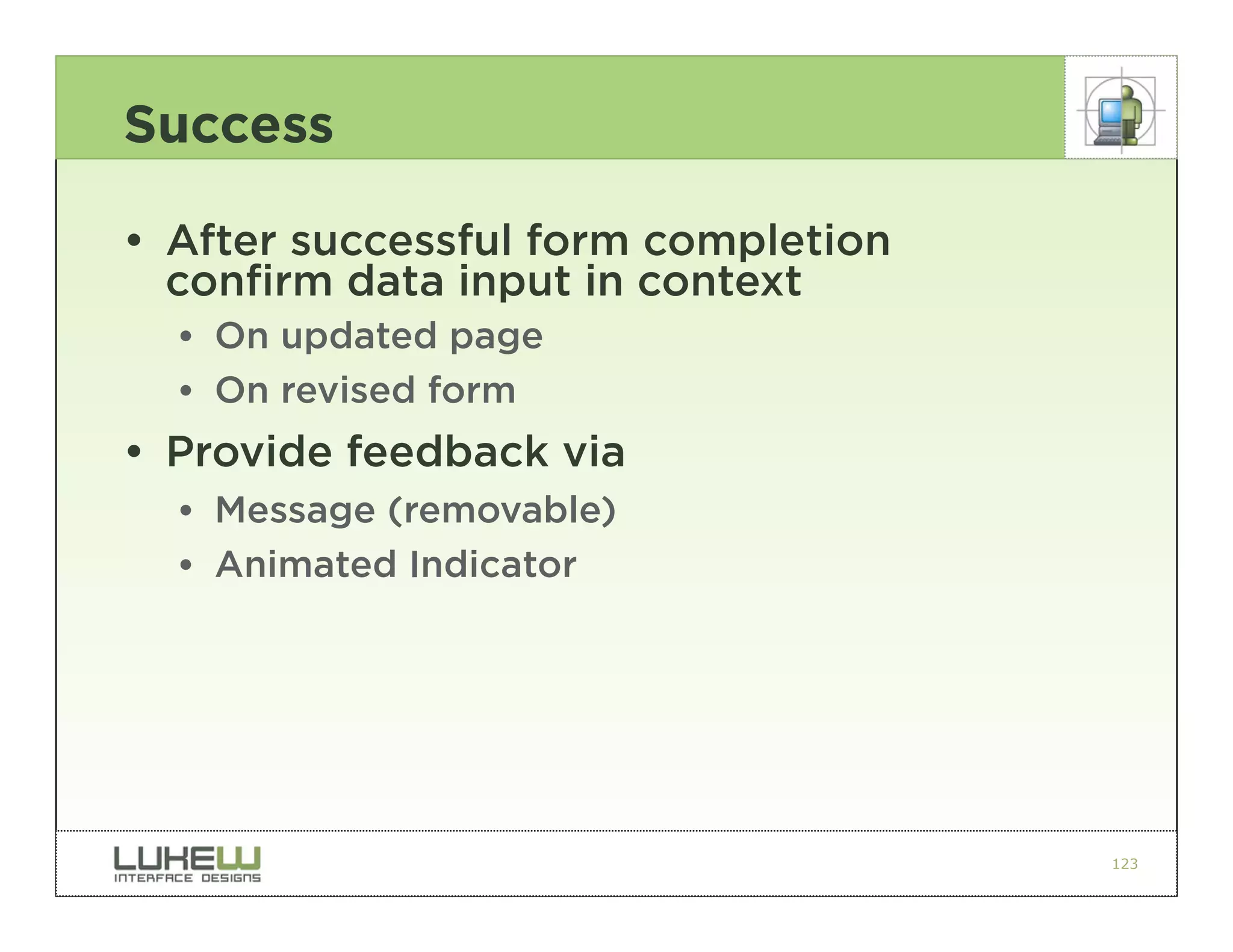 Success

• After successful form completion confirm data input in context
  • On updated page
  • On revised form
• Provide feedback via
  • Message (removable)
  • Animated Indicator

LUKEW
INTERFACE DESIGNS

123